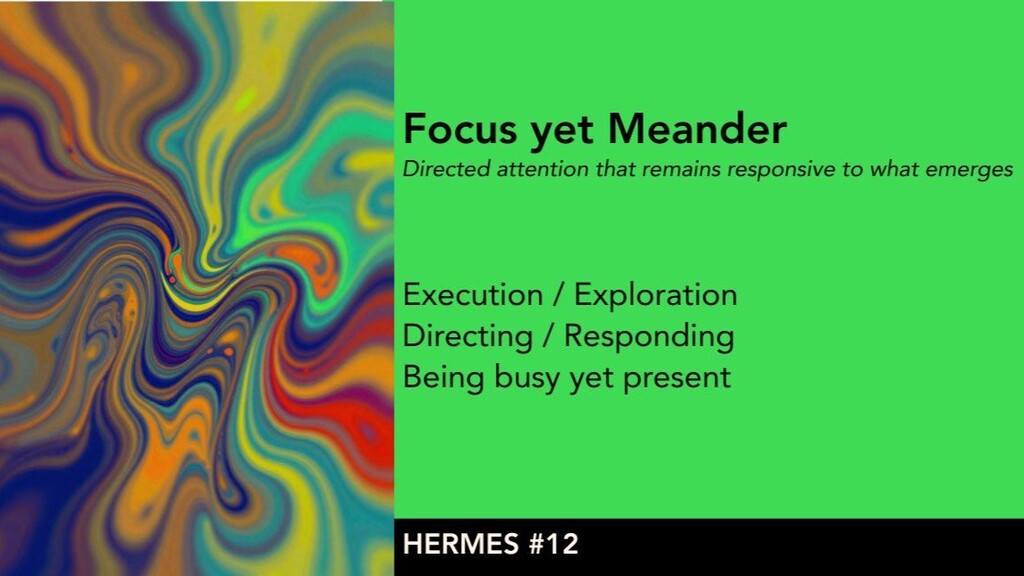 Focus yet Meander
Directed attention that remains responsive to what emerges

Execution / Exploration
Directing / Responding
Being busy yet present

HERMES #12